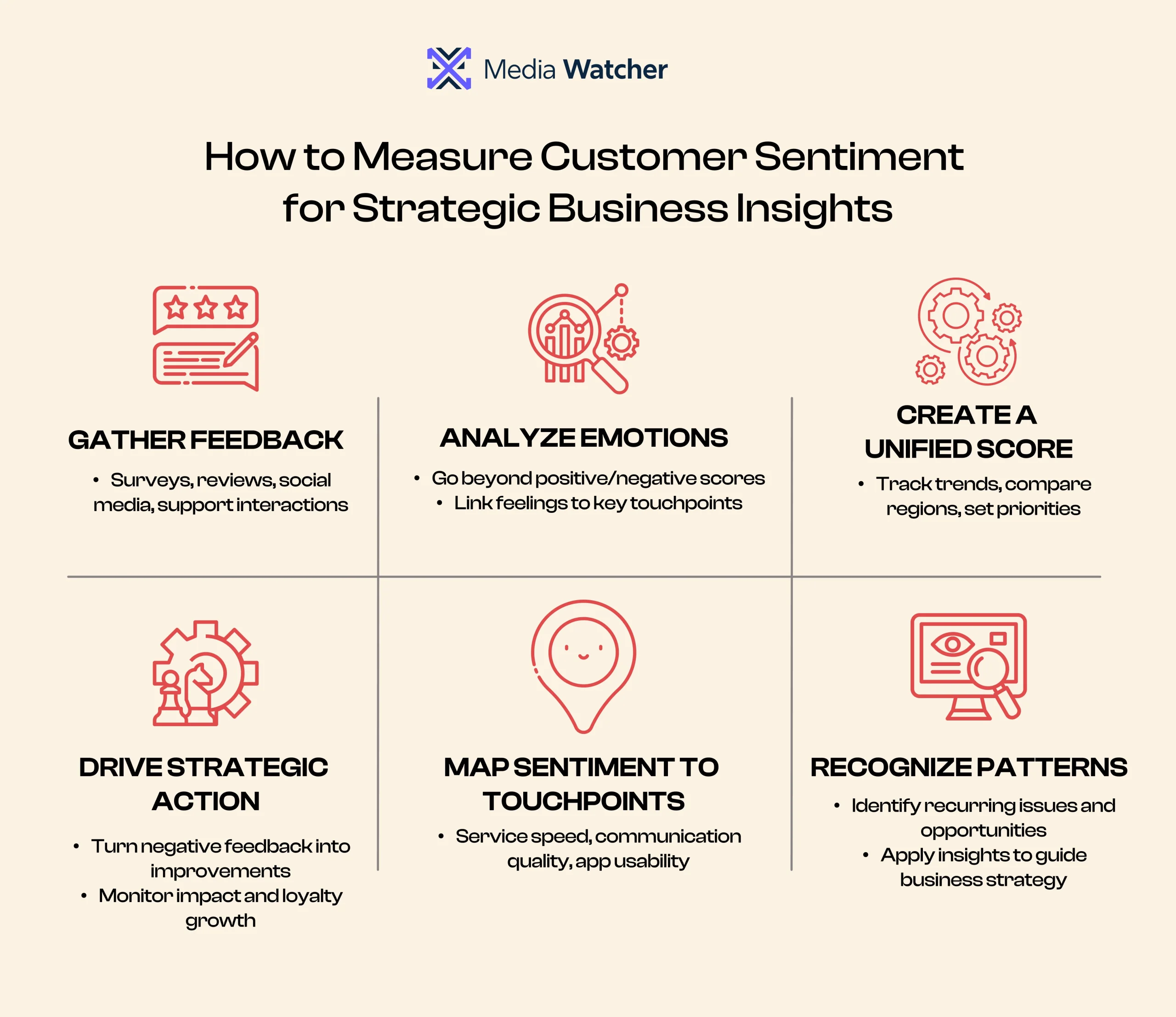 Media Watcher

How to Measure Customer Sentiment for Strategic Business Insights

GATHER FEEDBACK

• Surveys, reviews, social media, support interactions

ANALYZE EMOTIONS

• Go beyond positive/negative scores
• Link feelings to key touchpoints

CREATE A UNIFIED SCORE

• Track trends, compare regions, set priorities

DRIVE STRATEGIC ACTION

• Turn negative feedback into improvements
• Monitor impact and loyalty growth

MAP SENTIMENT TO TOUCHPOINTS

• Service speed, communication quality, app usability

RECOGNIZE PATTERNS

• Identify recurring issues and opportunities
• Apply insights to guide business strategy